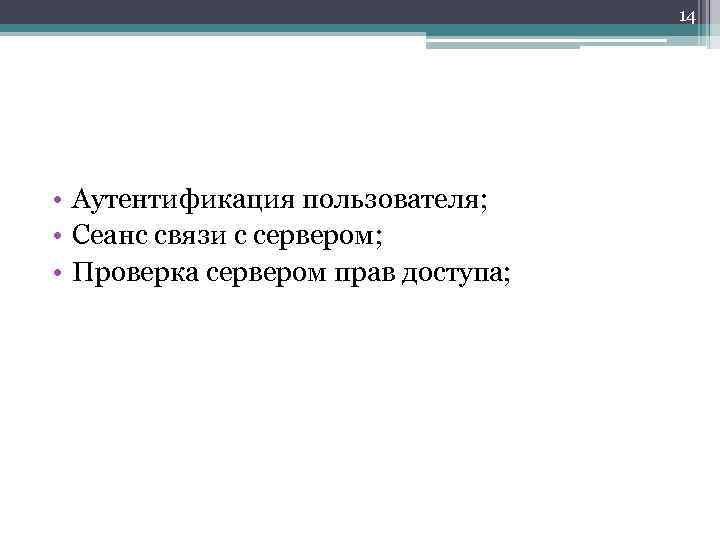 14

• Аутентификация пользователя;
• Сеанс связи с сервером;
• Проверка сервером прав доступа;